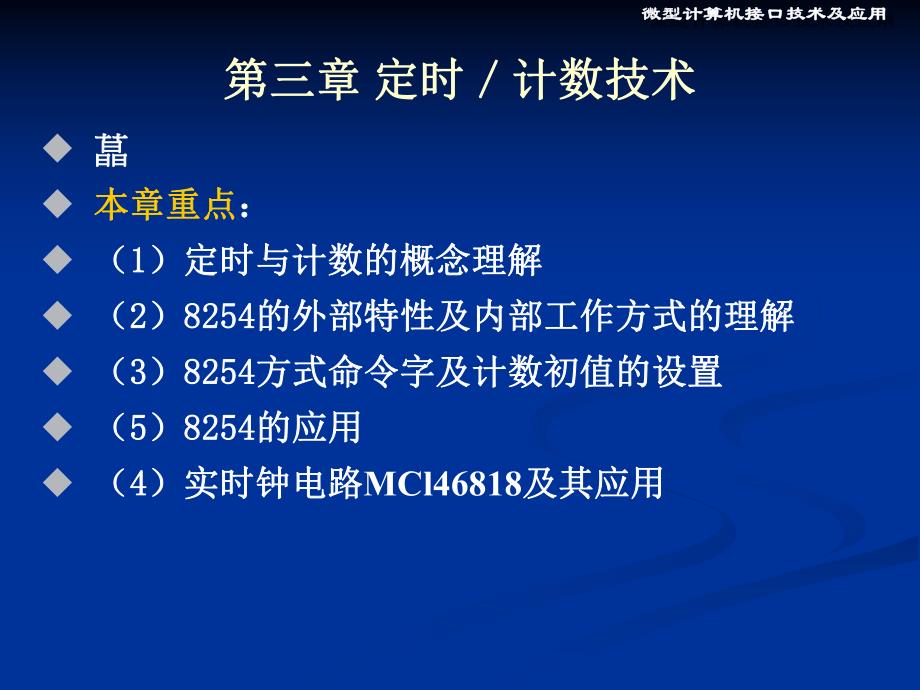 微型计算机接口技术及应用

第三章 定时 / 计数技术

◆ 菖
◆ 本章重点：
◆ （1）定时与计数的概念理解
◆ （2）8254的外部特性及内部工作方式的理解
◆ （3）8254方式命令字及计数初值的设置
◆ （5）8254的应用
◆ （4）实时钟电路MCl46818及其应用